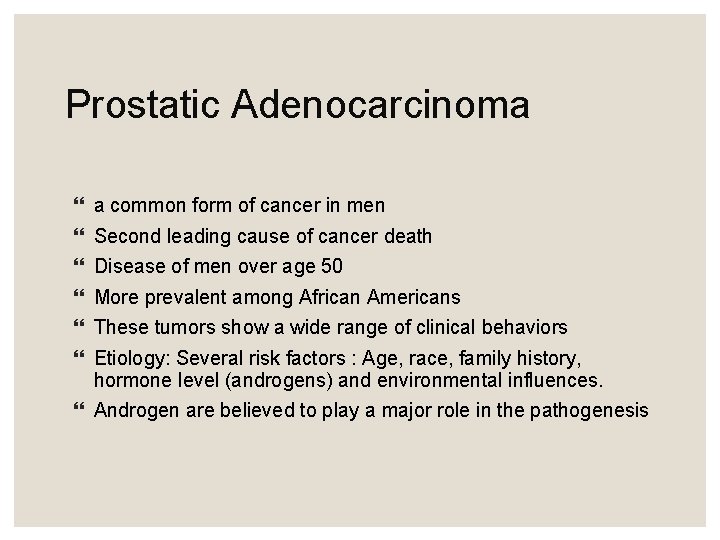 Prostatic Adenocarcinoma

“ a common form of cancer in men
“ Second leading cause of cancer death
“ Disease of men over age 50
“ More prevalent among African Americans
“ These tumors show a wide range of clinical behaviors
“ Etiology: Several risk factors : Age, race, family history, hormone level (androgens) and environmental influences.
“ Androgen are believed to play a major role in the pathogenesis